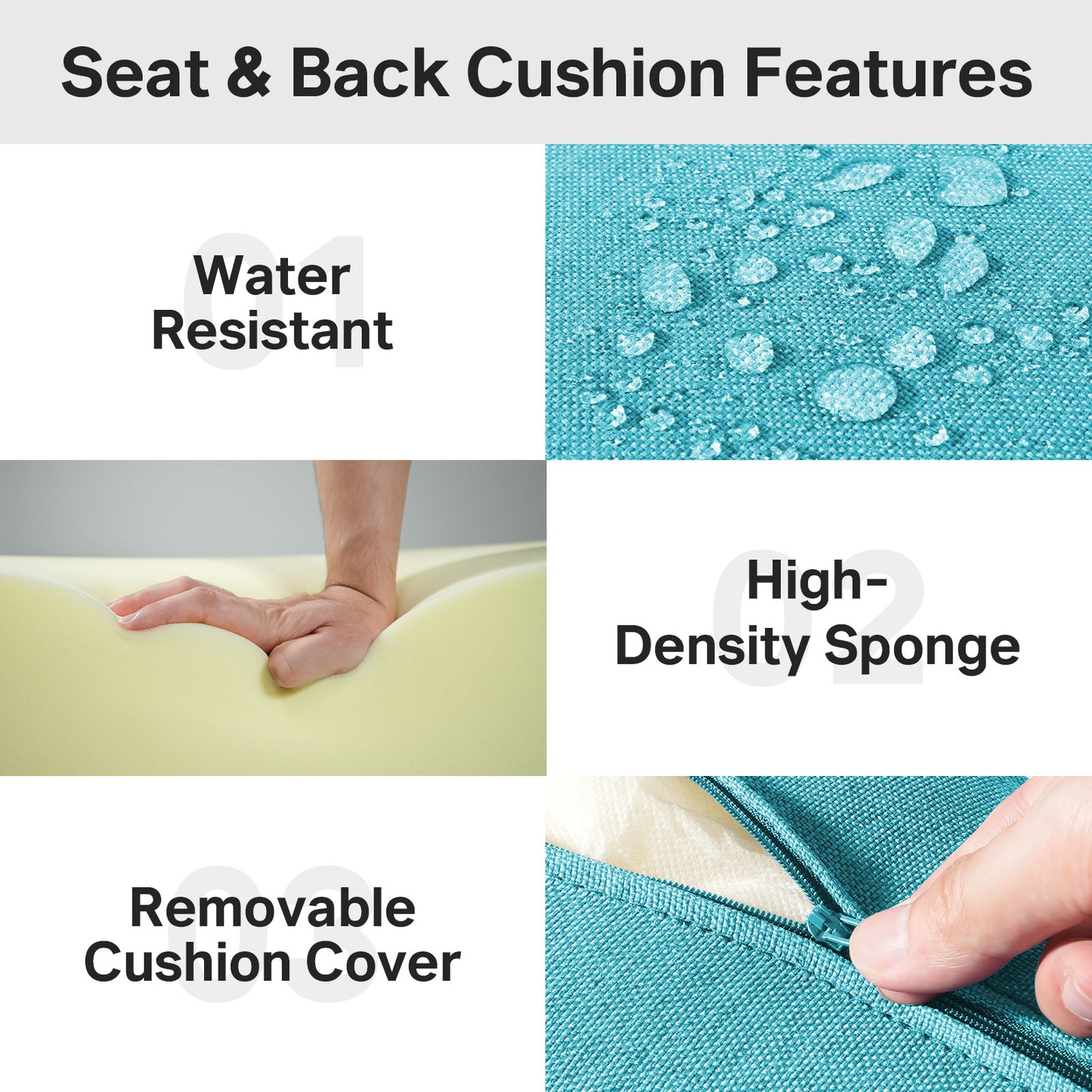 Seat & Back Cushion Features

01

Water Resistant

02

High-Density Sponge

03

Removable Cushion Cover